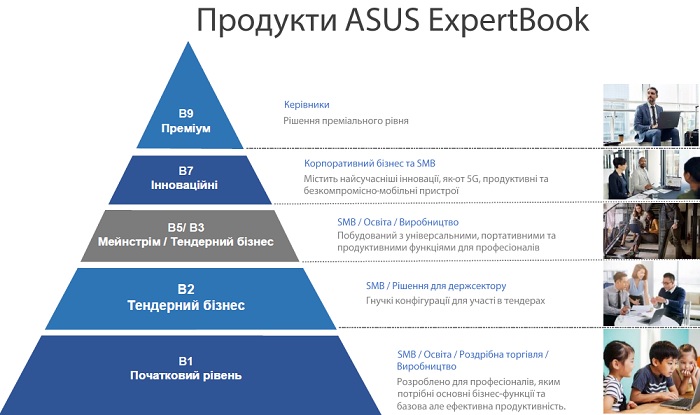 Продукти ASUS ExpertBook

B9
Преміум

Керівники
Рішення преміального рівня

B7
Інноваційні

Корпоративний бізнес та SMB
Містить найсучасніші інновації, як-от 5G, продуктивні та безкомпромісно-мобільні пристрої

B5/ B3
Мейнстрім / Тендерний бізнес

SMB / Освіта / Виробництво
Побудований з універсальними, портативними та продуктивними функціями для професіоналів

B2
Тендерний бізнес

SMB / Рішення для держсектору
Гнучкі конфігурації для участі в тендерах

B1
Початковий рівень

SMB / Освіта / Роздрібна торгівля / Виробництво
Розроблено для професіоналів, яким потрібні основні бізнес-функції та базова але ефективна продуктивність.